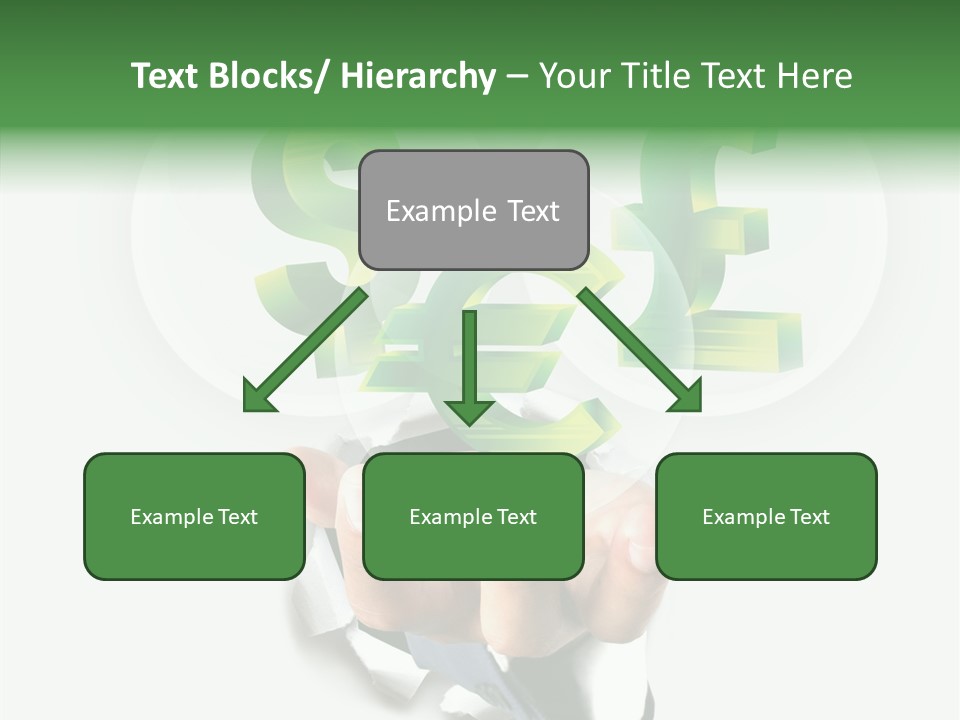 Text Blocks/ Hierarchy – Your Title Text Here

Example Text

Example Text

Example Text

Example Text